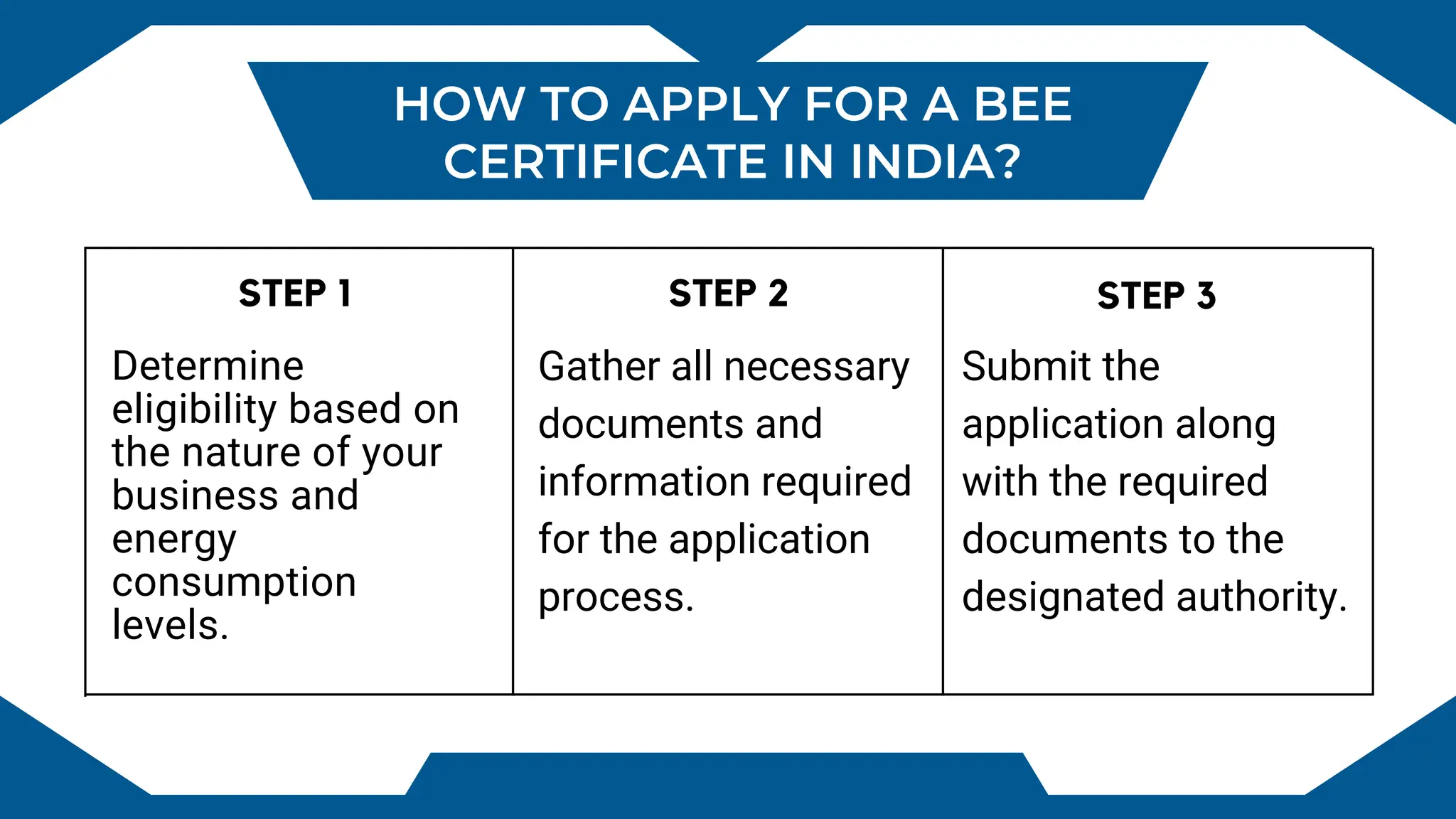 HOW TO APPLY FOR A BEE CERTIFICATE IN INDIA?

| STEP 1 | STEP 2 | STEP 3 |
|---|---|---|
| Determine eligibility based on the nature of your business and energy consumption levels. | Gather all necessary documents and information required for the application process. | Submit the application along with the required documents to the designated authority. |